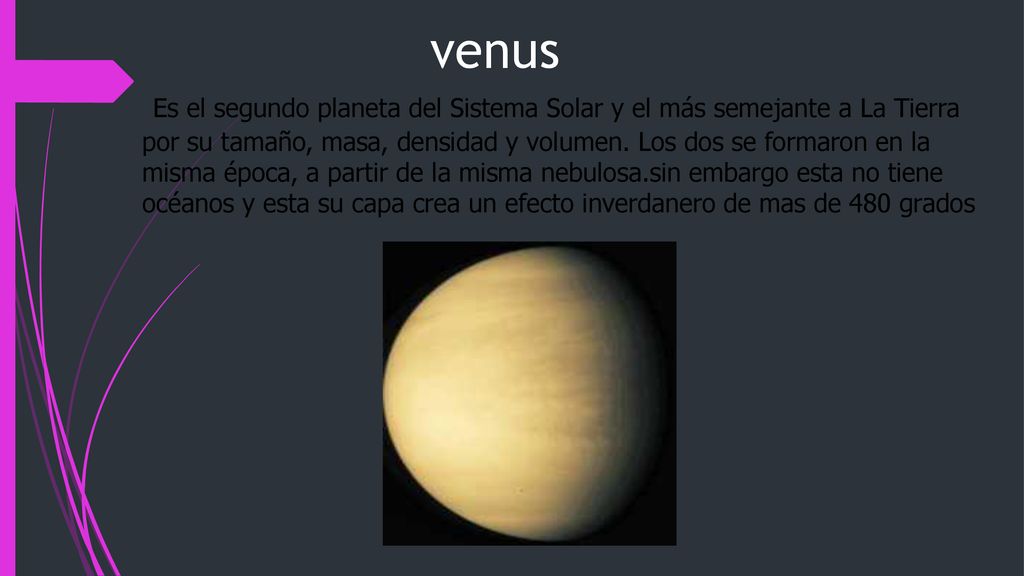 venus

Es el segundo planeta del Sistema Solar y el más semejante a La Tierra por su tamaño, masa, densidad y volumen. Los dos se formaron en la misma época, a partir de la misma nebulosa.sin embargo esta no tiene océanos y esta su capa crea un efecto inverdanero de mas de 480 grados